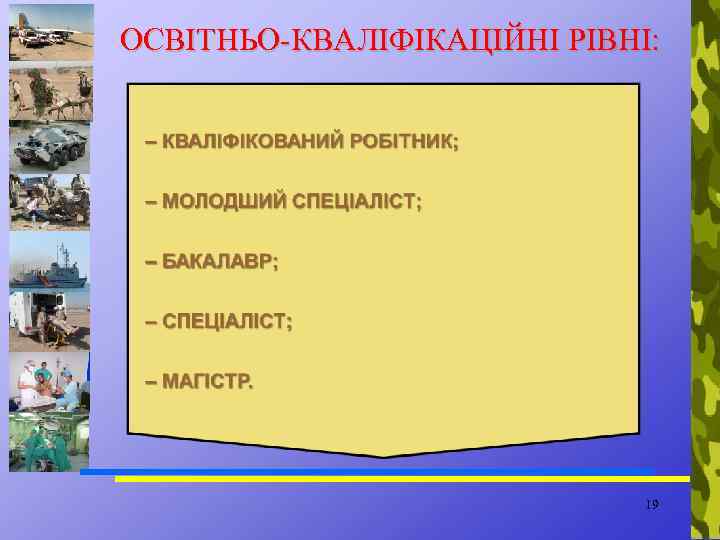 ОСВІТНЬО-КВАЛІФІКАЦІЙНІ РІВНІ:

– КВАЛІФІКОВАНИЙ РОБІТНИК;

– МОЛОДШИЙ СПЕЦІАЛІСТ;

– БАКАЛАВР;

– СПЕЦІАЛІСТ;

– МАГІСТР.

19